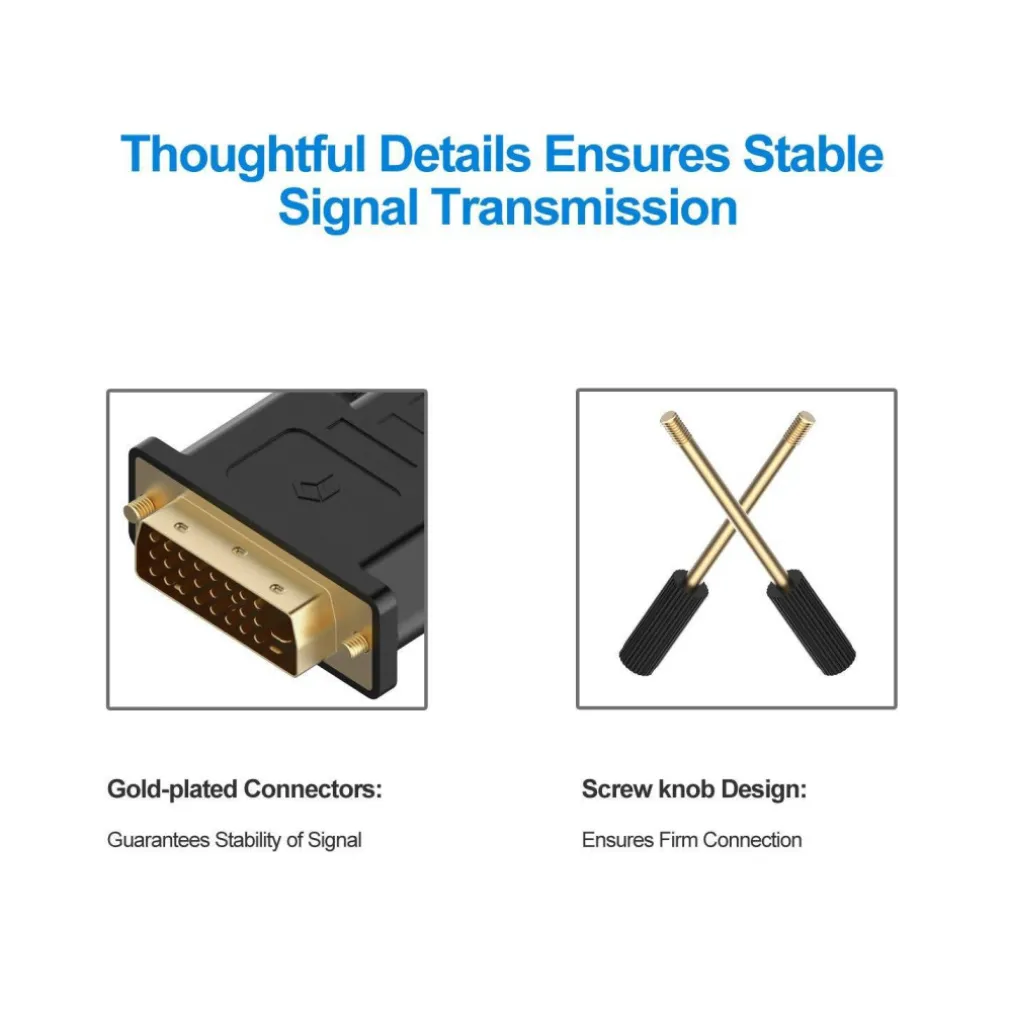 Thoughtful Details Ensures Stable Signal Transmission

Gold-plated Connectors:

Guarantees Stability of Signal

Screw knob Design:

Ensures Firm Connection